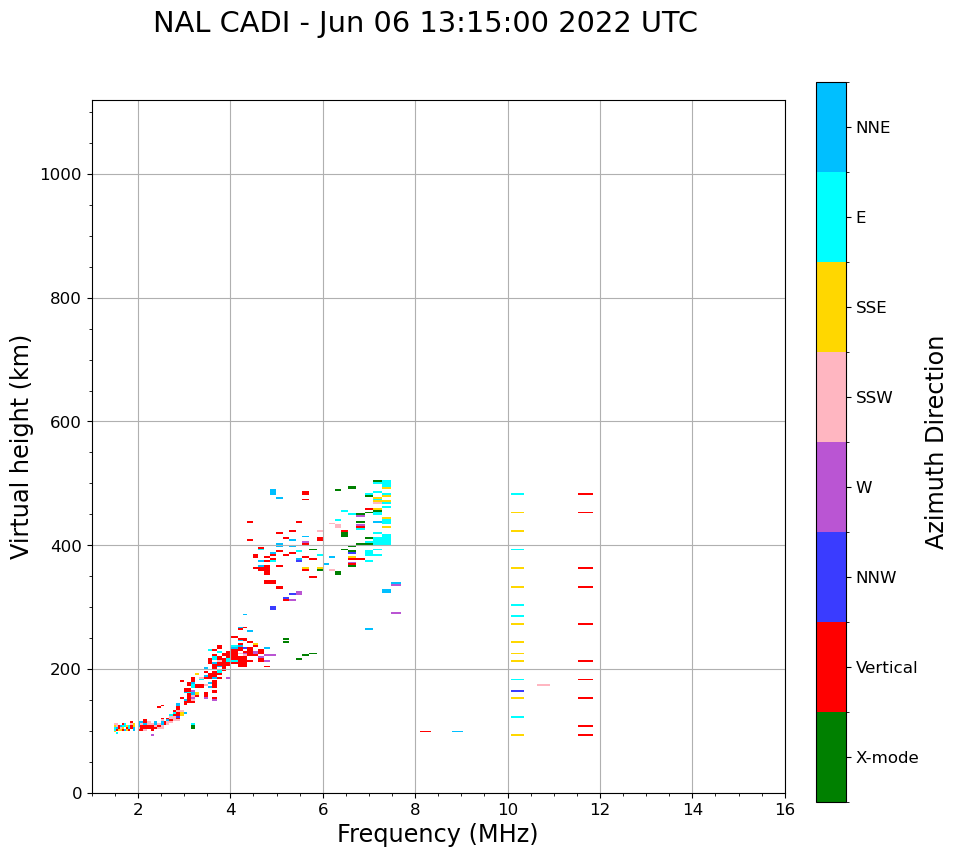 NAL CADI - Jun 06 13:15:00 2022 UTC

Virtual height (km)

1000
800
600
400
200
0

2
4
6
8
10
12
14
16

Frequency (MHz)

NNE
E
SSE
SSW
W
NNW
Vertical
X-mode

Azimuth Direction